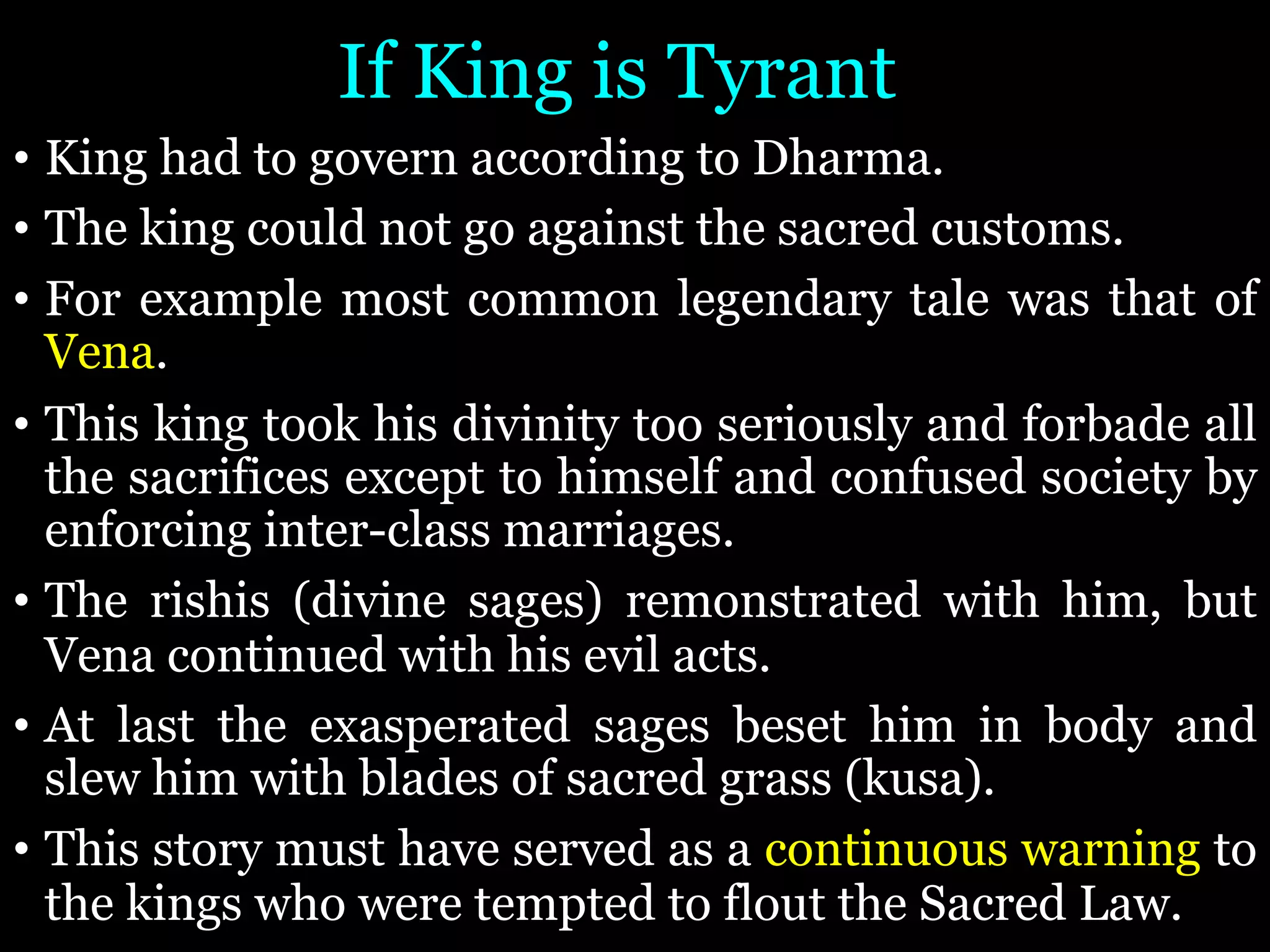 If King is Tyrant

• King had to govern according to Dharma.

• The king could not go against the sacred customs.

• For example most common legendary tale was that of Vena.

• This king took his divinity too seriously and forbade all the sacrifices except to himself and confused society by enforcing inter-class marriages.

• The rishis (divine sages) remonstrated with him, but Vena continued with his evil acts.

• At last the exasperated sages beset him in body and slew him with blades of sacred grass (kusa).

• This story must have served as a continuous warning to the kings who were tempted to flout the Sacred Law.